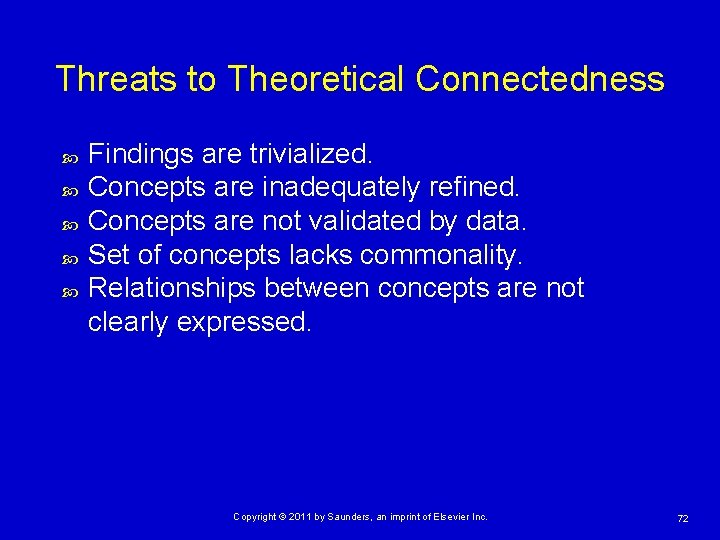 Threats to Theoretical Connectedness

- Findings are trivialized.
- Concepts are inadequately refined.
- Concepts are not validated by data.
- Set of concepts lacks commonality.
- Relationships between concepts are not clearly expressed.

Copyright © 2011 by Saunders, an imprint of Elsevier Inc.

72